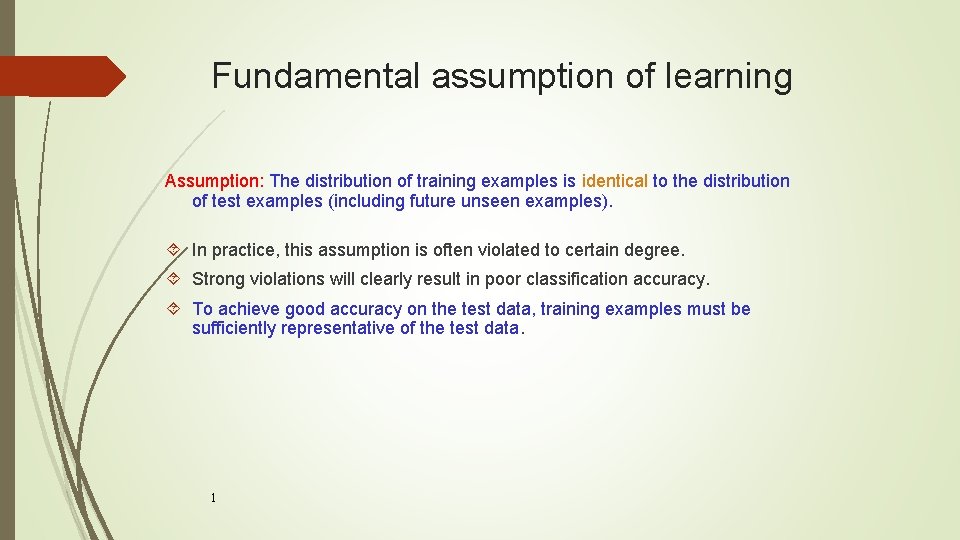 Fundamental assumption of learning

Assumption: The distribution of training examples is identical to the distribution of test examples (including future unseen examples).

In practice, this assumption is often violated to certain degree.

Strong violations will clearly result in poor classification accuracy.

To achieve good accuracy on the test data, training examples must be sufficiently representative of the test data.

1